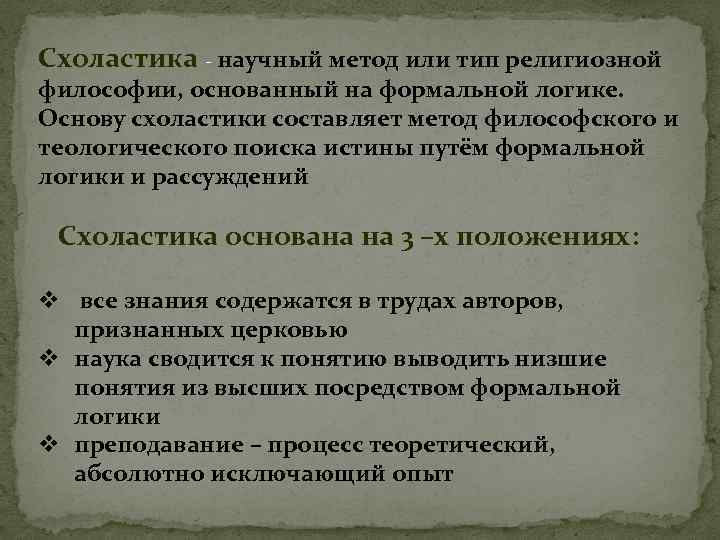 Схоластика - научный метод или тип религиозной философии, основанный на формальной логике. Основу схоластики составляет метод философского и теологического поиска истины путём формальной логики и рассуждений

Схоластика основана на 3 –х положениях:

❖ все знания содержатся в трудах авторов, признанных церковью
❖ наука сводится к понятию выводить низшие понятия из высших посредством формальной логики
❖ преподавание – процесс теоретический, абсолютно исключающий опыт